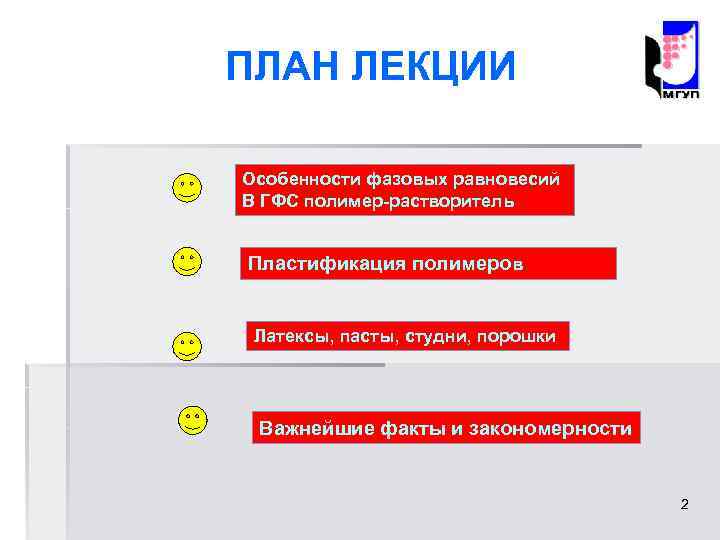 ПЛАН ЛЕКЦИИ

МГУП

Особенности фазовых равновесий В ГФС полимер-растворитель

Пластификация полимеров

Латексы, пасты, студни, порошки

Важнейшие факты и закономерности

2